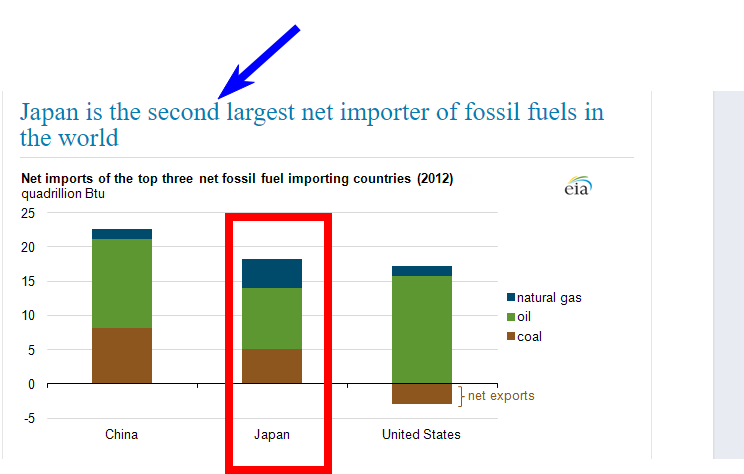 Japan is the second largest net importer of fossil fuels in the world

Net imports of the top three net fossil fuel importing countries (2012)
quadrillion Btu

eia

25
20
15
10
5
0
-5

natural gas
oil
coal

net exports

China
Japan
United States